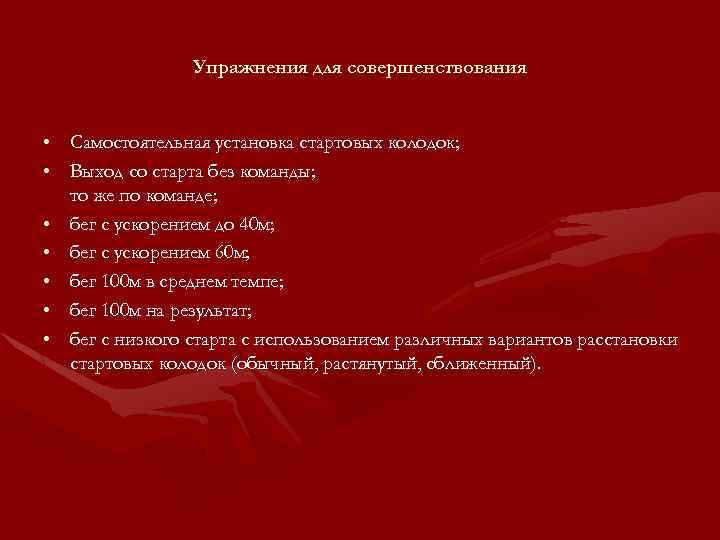 Упражнения для совершенствования

• Самостоятельная установка стартовых колодок;
• Выход со старта без команды;
то же по команде;
• бег с ускорением до 40м;
• бег с ускорением 60м;
• бег 100м в среднем темпе;
• бег 100м на результат;
• бег с низкого старта с использованием различных вариантов расстановки стартовых колодок (обычный, растянутый, сближенный).